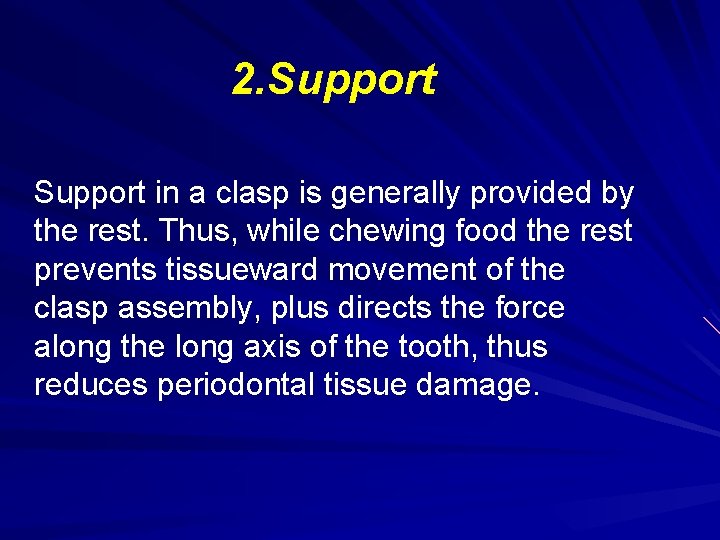 2.Support

Support in a clasp is generally provided by the rest. Thus, while chewing food the rest prevents tissueward movement of the clasp assembly, plus directs the force along the long axis of the tooth, thus reduces periodontal tissue damage.